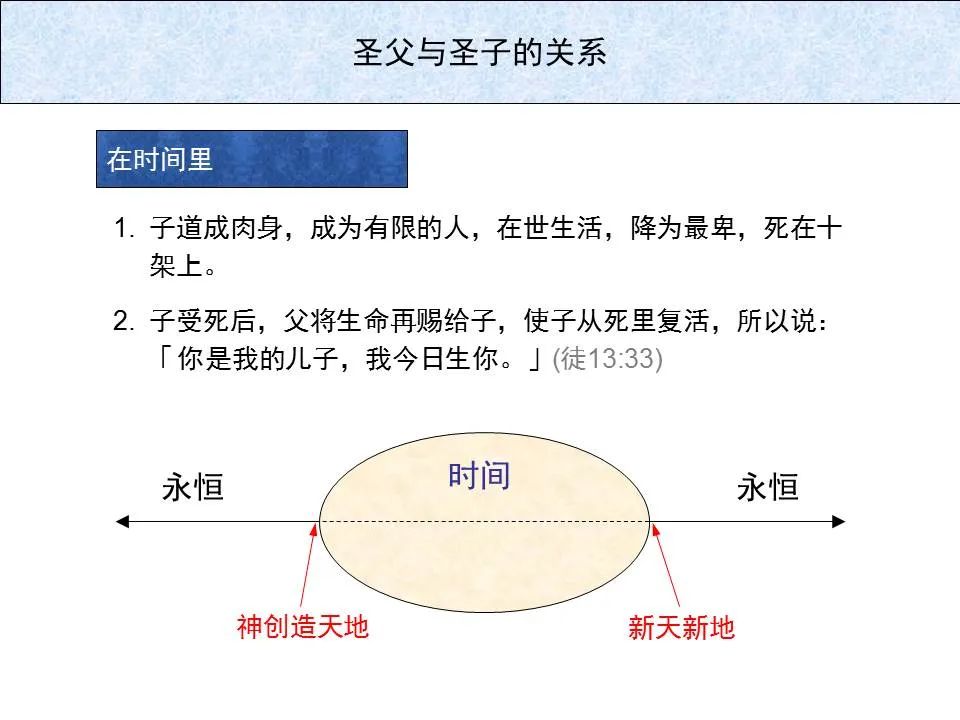 圣父与圣子的关系

在时间里

1. 子道成肉身，成为有限的人，在世生活，降为最卑，死在十架上。

2. 子受死后，父将生命再赐给子，使子从死里复活，所以说：「你是我的儿子，我今日生你。」(徒13:33)

永恒

时间

永恒

神创造天地

新天新地